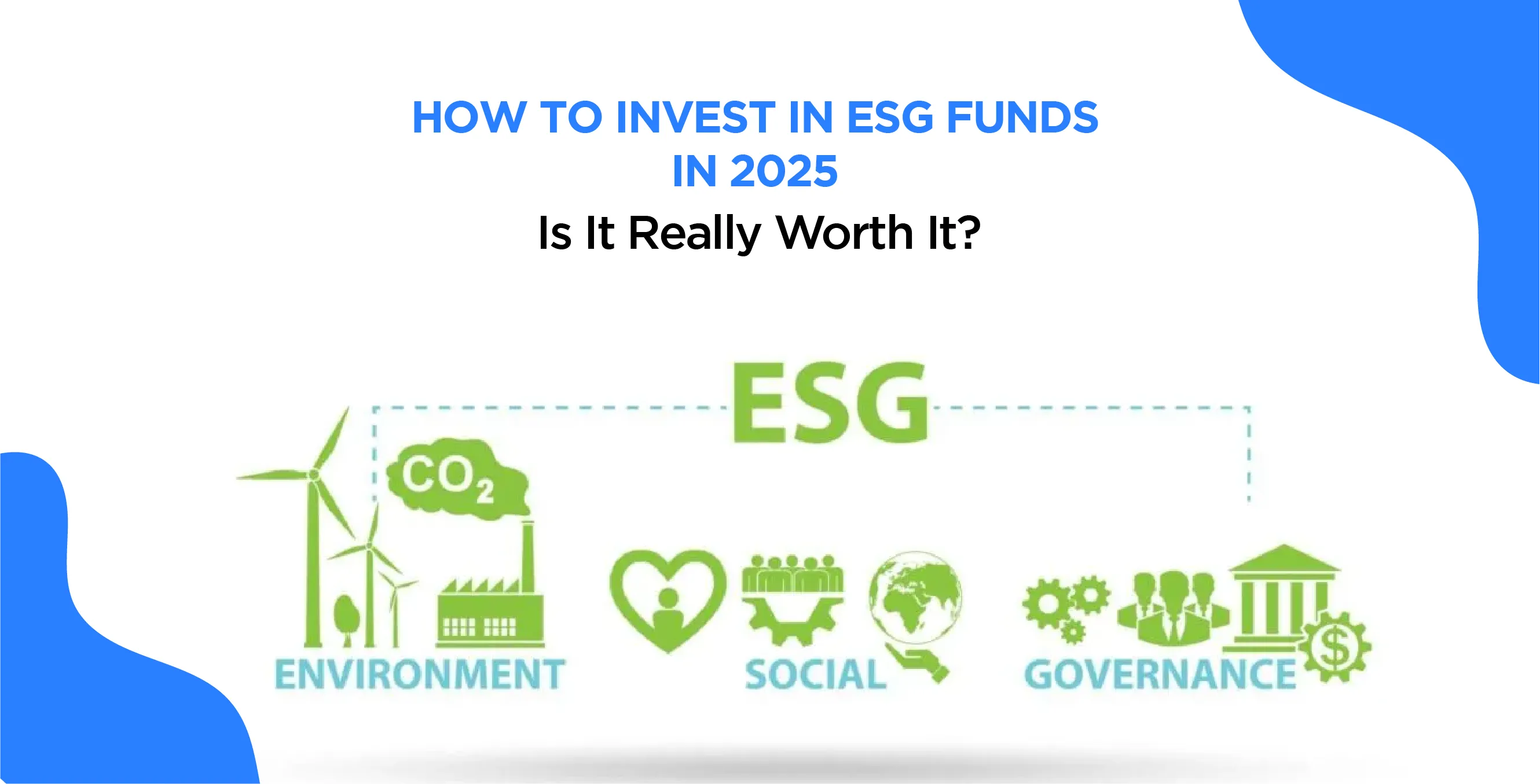 HOW TO INVEST IN ESG FUNDS IN 2025

Is It Really Worth It?

ESG

$CO_2$

ENVIRONMENT

SOCIAL

GOVERNANCE

$